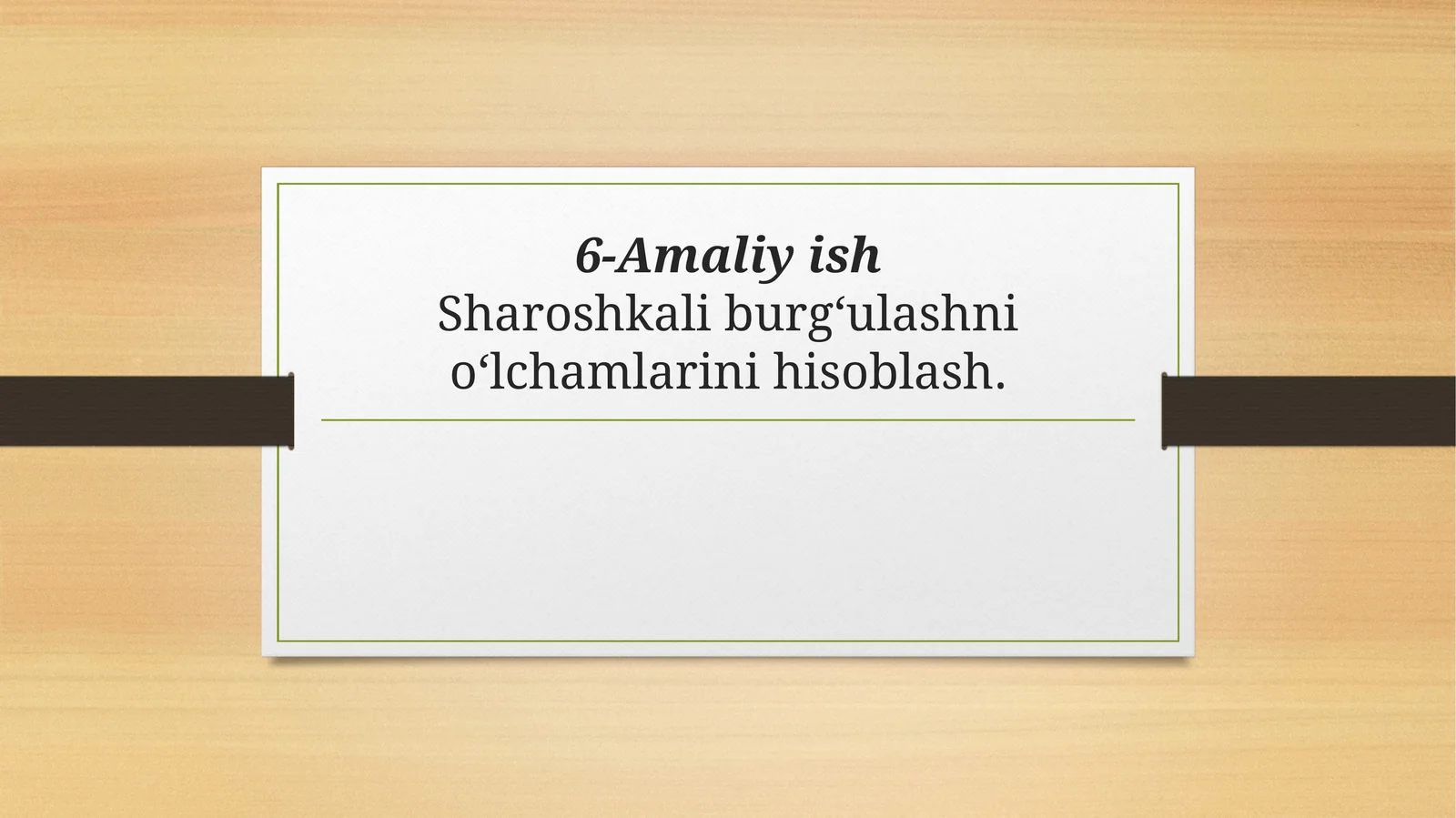 6-Amaliy ish
Sharoshkali burg‘ulashni o‘lchamlarini hisoblash.